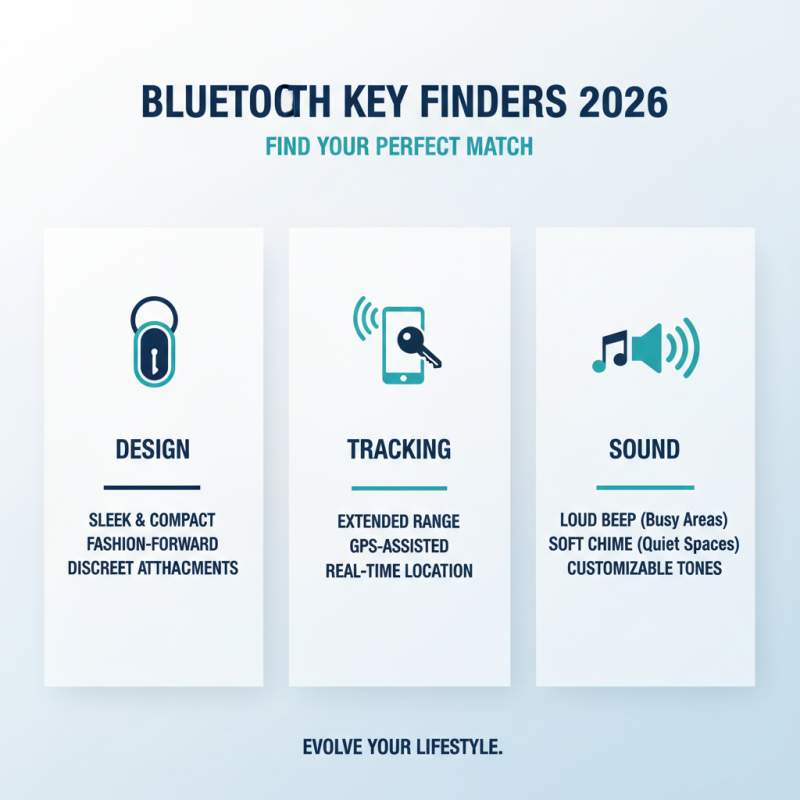 BLUETOOTH KEY FINDERS 2026

FIND YOUR PERFECT MATCH

DESIGN

SLEEK & COMPACT
FASHION-FORWARD
DISCREET ATTHACMENTS

TRACKING

EXTENDED RANGE
GPS-ASSISTED
REAL-TIME LOCATION

SOUND

LOUD BEEP (Busy Areas)
SOFT CHIME (Quiet Spaces)
CUSTOMIZABLE TONES

EVOLVE YOUR LIFESTYLE.